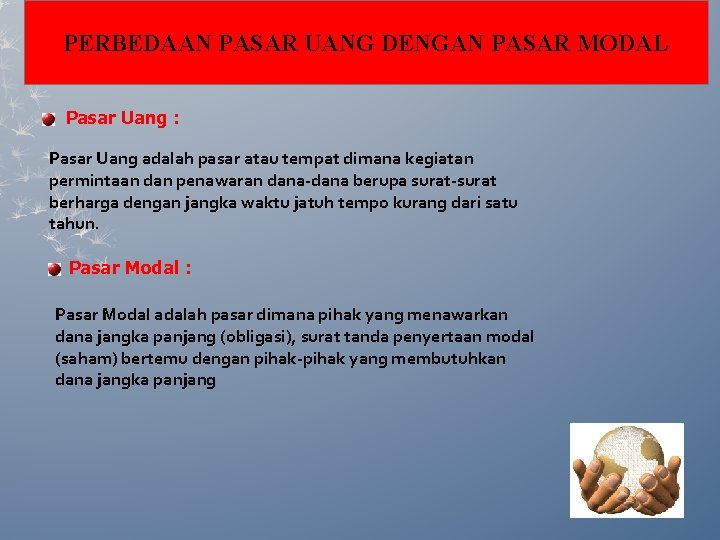 PERBEDAAN PASAR UANG DENGAN PASAR MODAL

Pasar Uang :

Pasar Uang adalah pasar atau tempat dimana kegiatan permintaan dan penawaran dana-dana berupa surat-surat berharga dengan jangka waktu jatuh tempo kurang dari satu tahun.

Pasar Modal :

Pasar Modal adalah pasar dimana pihak yang menawarkan dana jangka panjang (obligasi), surat tanda penyertaan modal (saham) bertemu dengan pihak-pihak yang membutuhkan dana jangka panjang